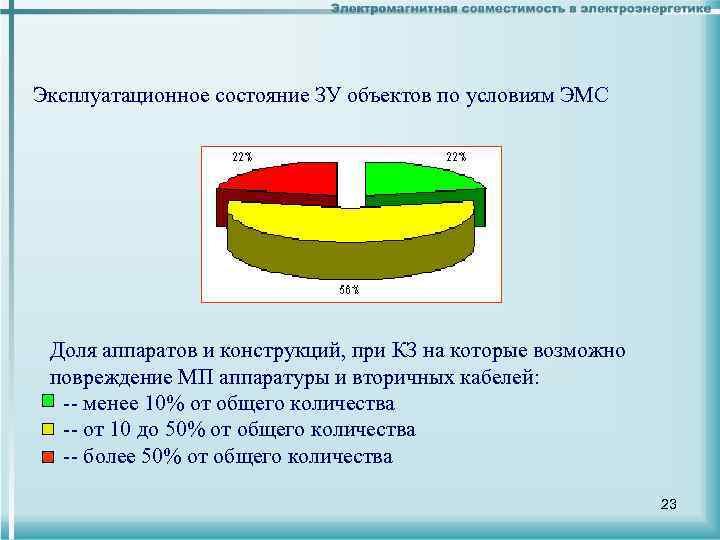 Электромагнитная совместимость в электроэнергетике

Эксплуатационное состояние ЗУ объектов по условиям ЭМС

22%

22%

56%

Доля аппаратов и конструкций, при КЗ на которые возможно повреждение МП аппаратуры и вторичных кабелей:

-- менее 10% от общего количества

-- от 10 до 50% от общего количества

-- более 50% от общего количества

23